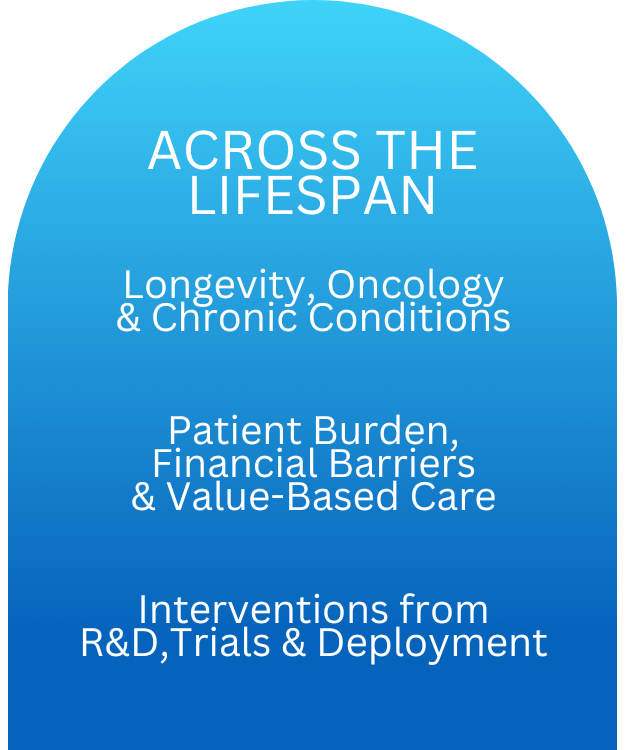 ACROSS THE LIFESPAN

Longevity, Oncology & Chronic Conditions

Patient Burden, Financial Barriers & Value-Based Care

Interventions from R&D,Trials & Deployment